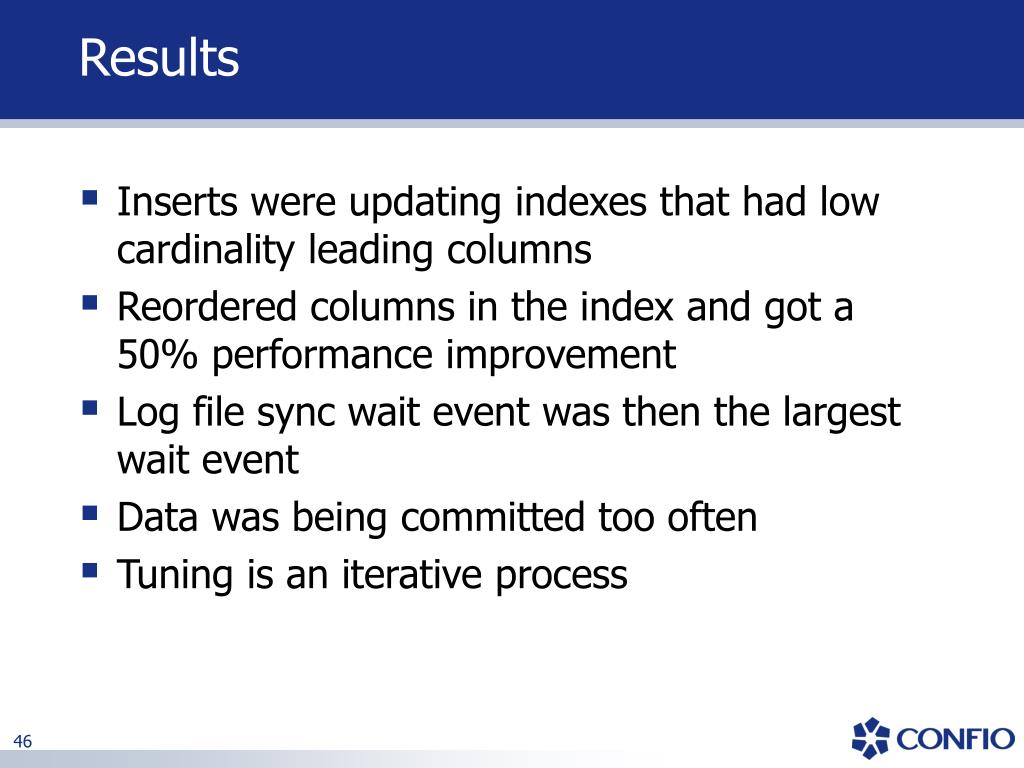 Results

- Inserts were updating indexes that had low cardinality leading columns
- Reordered columns in the index and got a 50% performance improvement
- Log file sync wait event was then the largest wait event
- Data was being committed too often
- Tuning is an iterative process

46

CONFIO